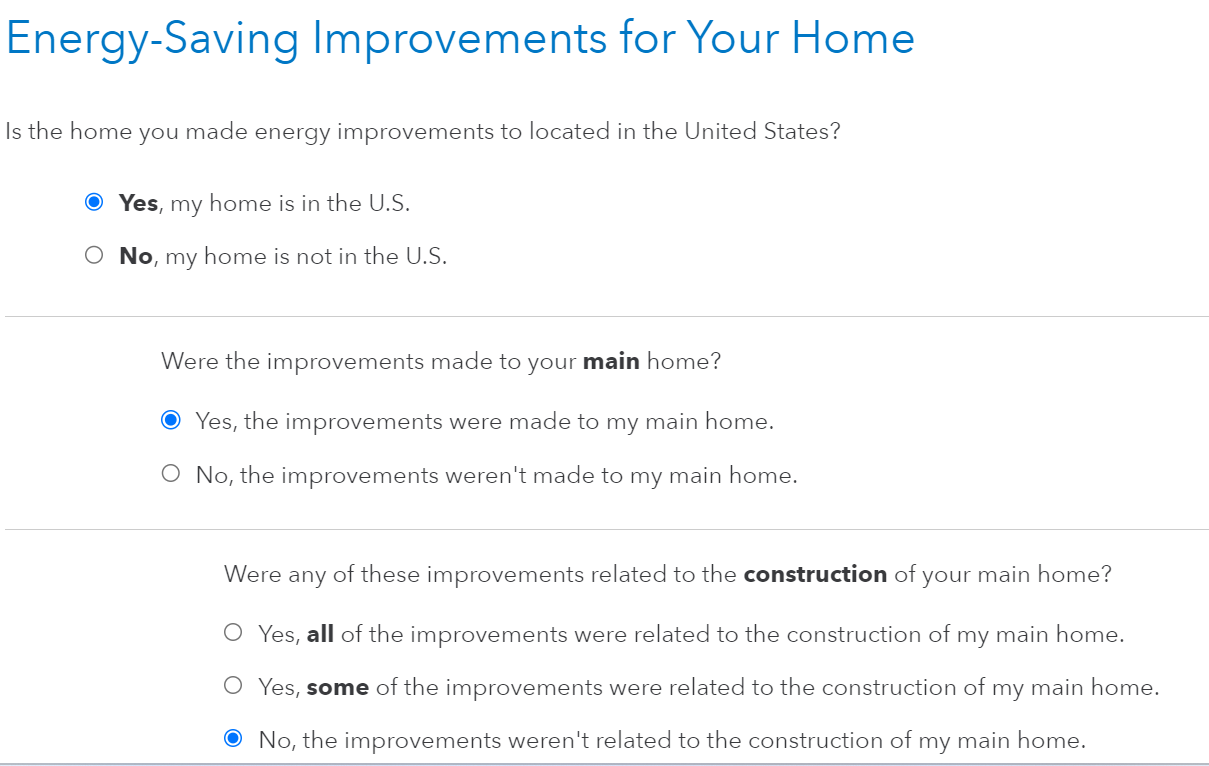 Energy-Saving Improvements for Your Home

Is the home you made energy improvements to located in the United States?

Yes, my home is in the U.S.

No, my home is not in the U.S.

Were the improvements made to your main home?

Yes, the improvements were made to my main home.

No, the improvements weren't made to my main home.

Were any of these improvements related to the construction of your main home?

Yes, all of the improvements were related to the construction of my main home.

Yes, some of the improvements were related to the construction of my main home.

No, the improvements weren't related to the construction of my main home.